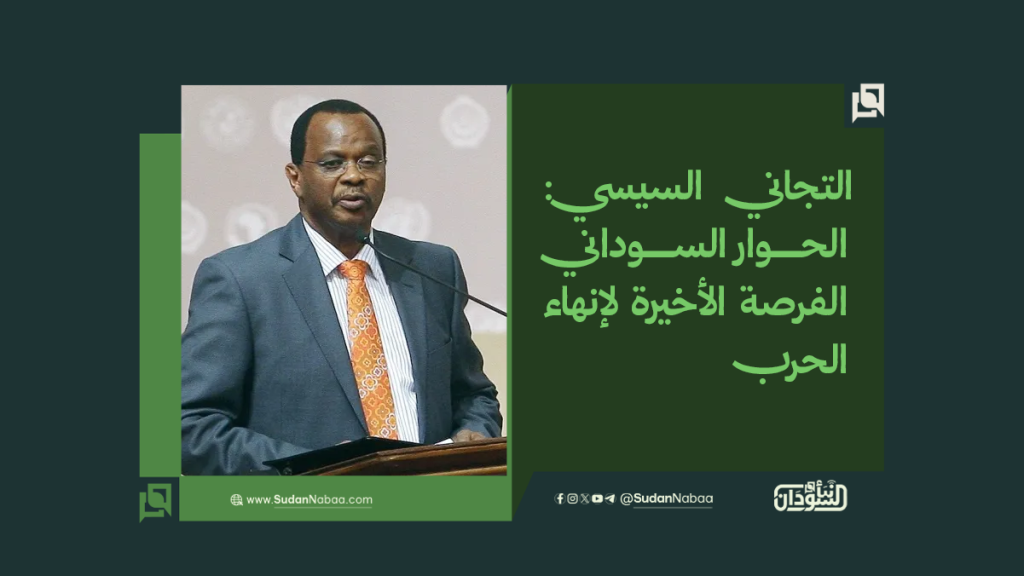 التجاني السيسي: الحوار السوداني الفرصة الأخيرة لإنهاء الحرب

www.SudanNabaa.com

@SudanNabaa

نبأ السودان